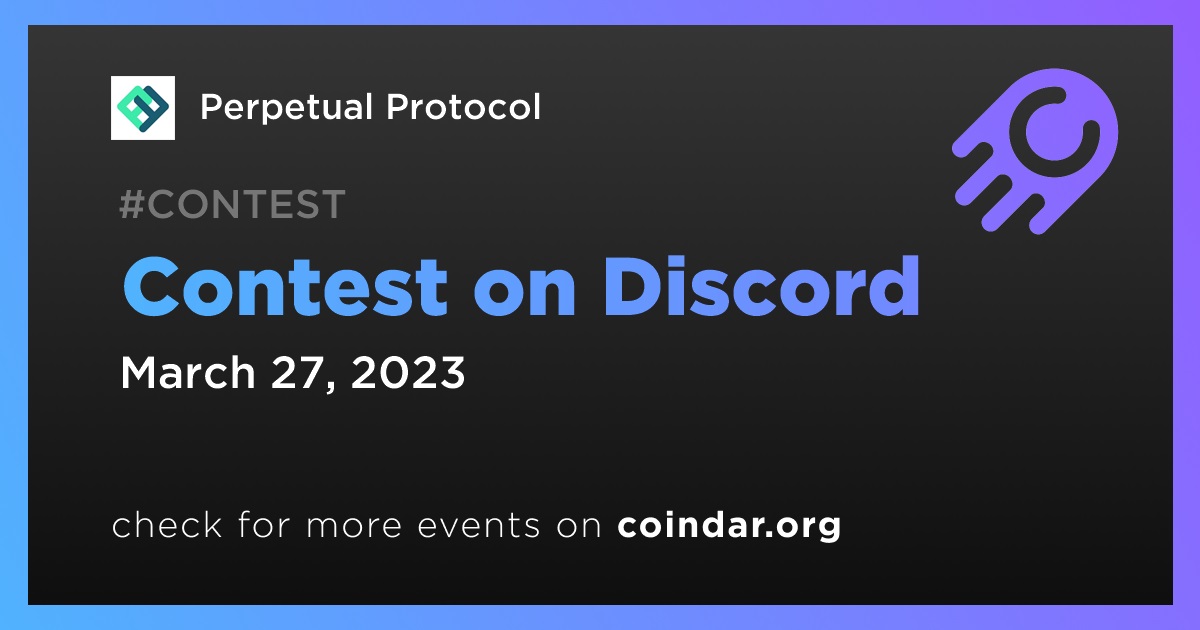 Perpetual Protocol

#CONTEST

Contest on Discord

March 27, 2023

check for more events on coindar.org